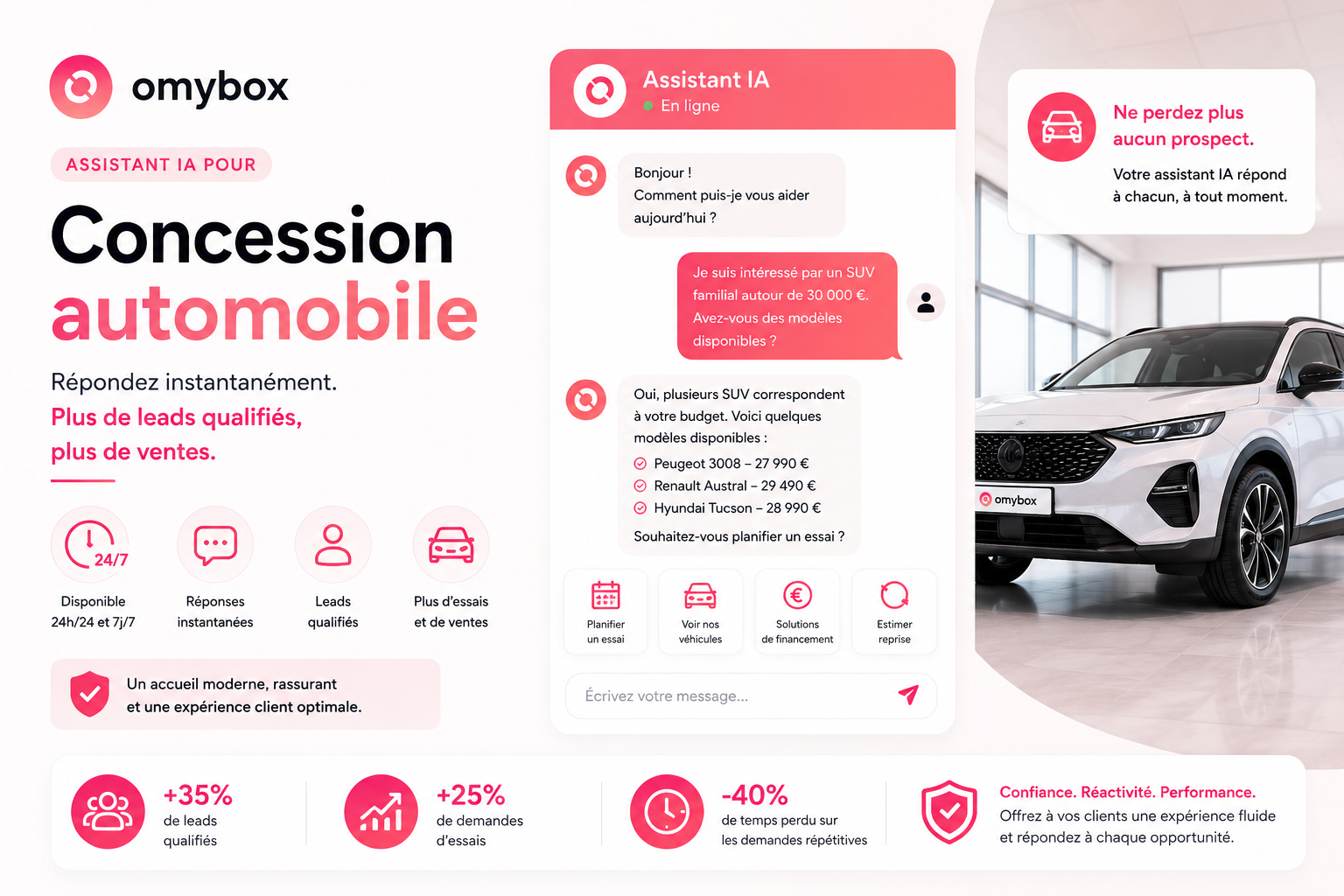 omybox

ASSISTANT IA POUR

Concession automobile

Répondez instantanément.

Plus de leads qualifiés, plus de ventes.

24/7
Disponible 24h/24 et 7j/7

Réponses instantanées

Leads qualifiés

Plus d'essais et de ventes

Un accueil moderne, rassurant et une expérience client optimale.

Assistant IA
En ligne

Bonjour ! Comment puis-je vous aider aujourd'hui ?

Je suis intéressé par un SUV familial autour de 30 000 €. Avez-vous des modèles disponibles ?

Oui, plusieurs SUV correspondent à votre budget. Voici quelques modèles disponibles :
Peugeot 3008 – 27 990 €
Renault Austral – 29 490 €
Hyundai Tucson – 28 990 €
Souhaitez-vous planifier un essai ?

Planifier un essai

Voir nos véhicules

Solutions de financement

Estimer reprise

Écrivez votre message...

Ne perdez plus aucun prospect.

Votre assistant IA répond à chacun, à tout moment.

omybox

+35%
de leads qualifiés

+25%
de demandes d'essais

-40%
de temps perdu sur les demandes répétitives

Confiance. Réactivité. Performance.
Offrez à vos clients une expérience fluide et répondez à chaque opportunité.